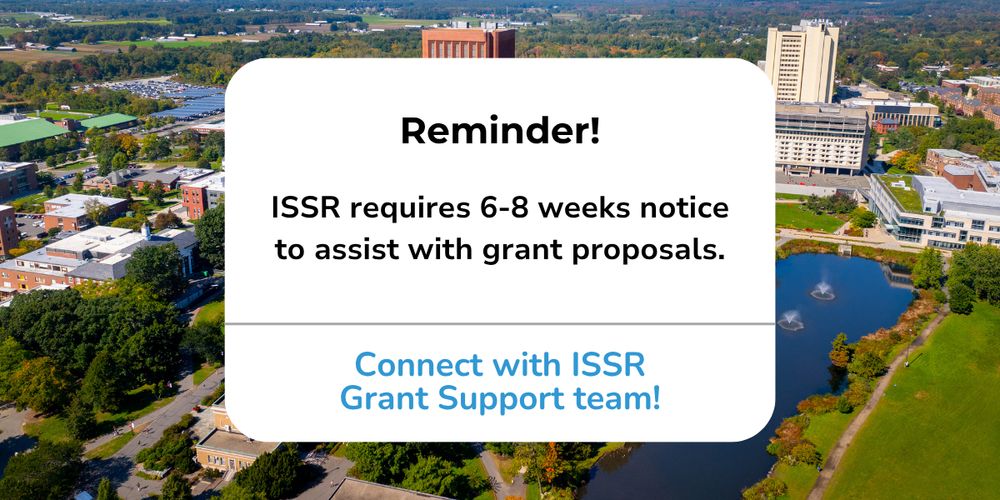 Reminder!

ISSR requires 6-8 weeks notice to assist with grant proposals.

Connect with ISSR Grant Support team!